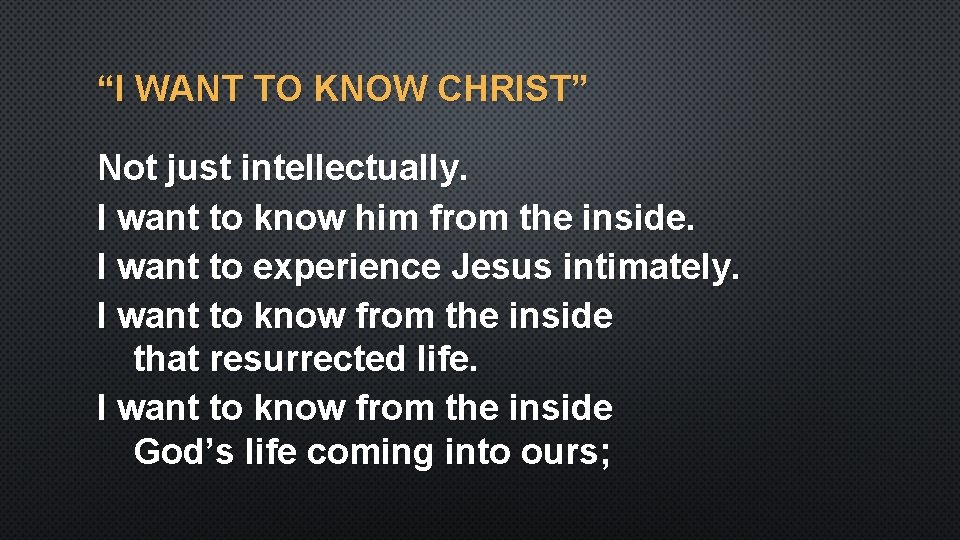 “I WANT TO KNOW CHRIST”

Not just intellectually.
I want to know him from the inside.
I want to experience Jesus intimately.
I want to know from the inside
that resurrected life.
I want to know from the inside
God’s life coming into ours;